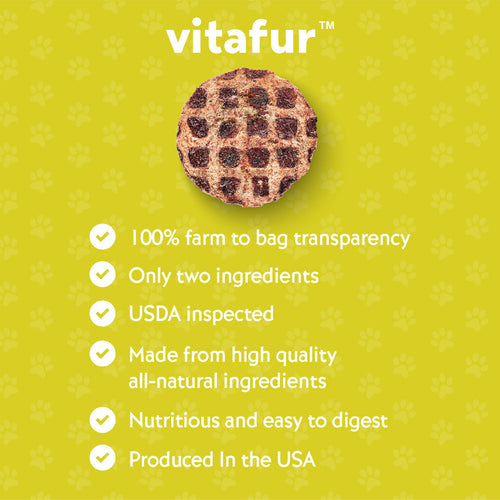 vitafur™

100% farm to bag transparency

Only two ingredients

USDA inspected

Made from high quality all-natural ingredients

Nutritious and easy to digest

Produced In the USA